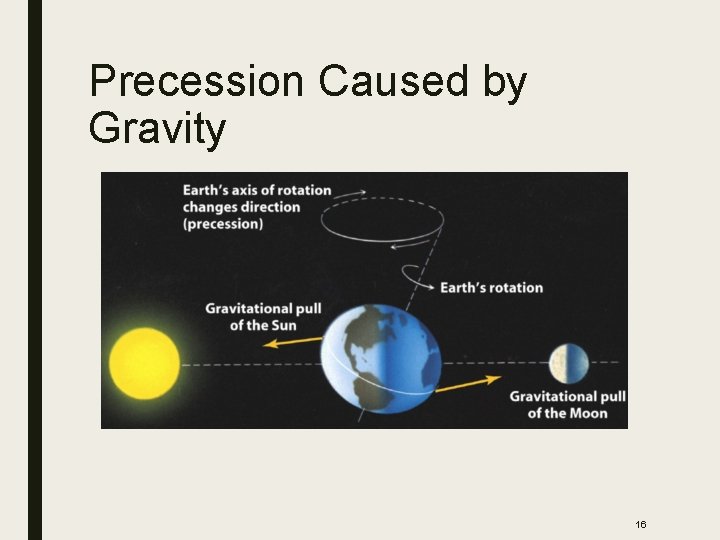 Precession Caused by Gravity

Earth's axis of rotation changes direction (precession)

Earth's rotation

Gravitational pull of the Sun

Gravitational pull of the Moon

16